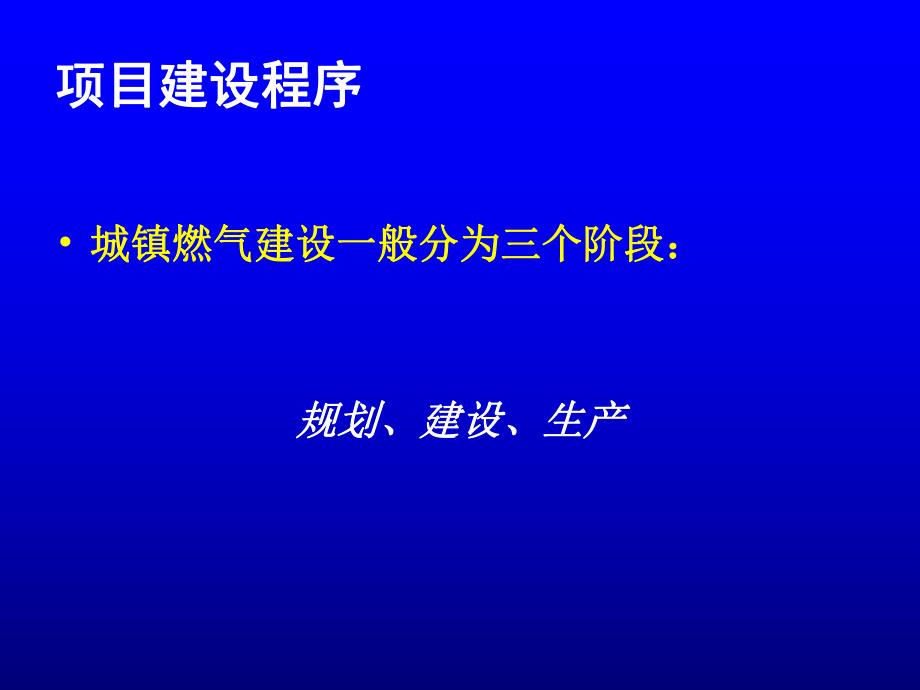 项目建设程序

• 城镇燃气建设一般分为三个阶段：

规划、建设、生产